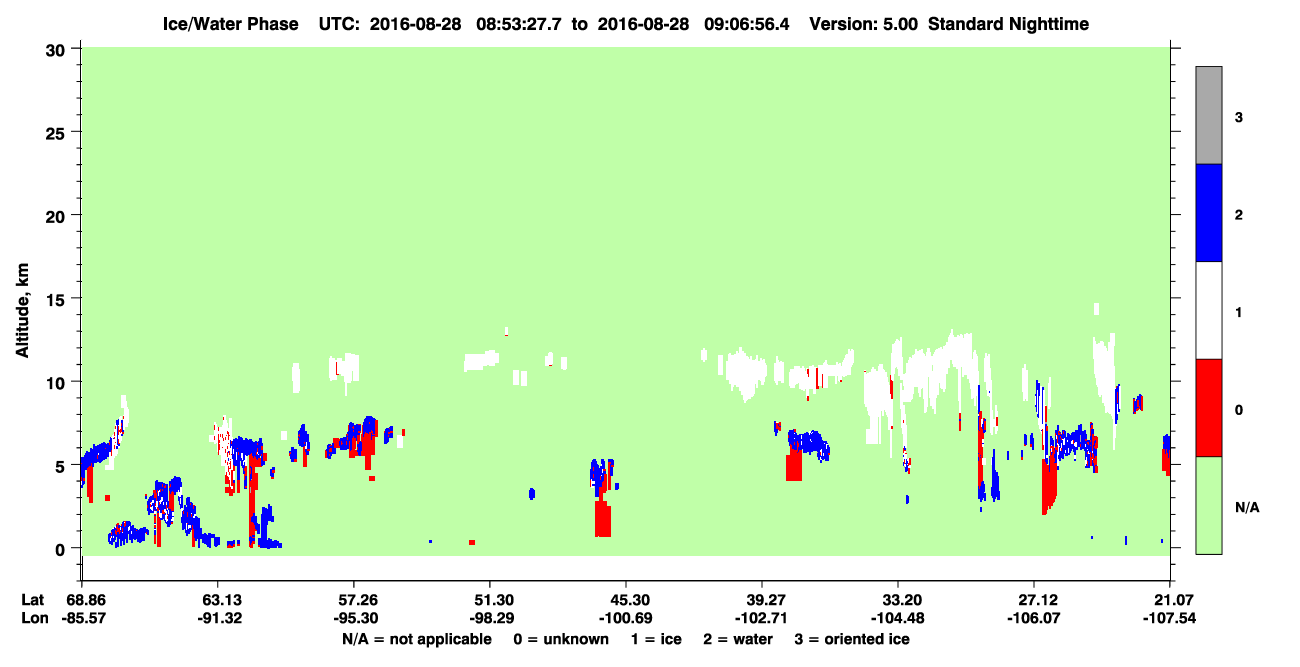 Ice/Water Phase UTC: 2016-08-28 08:53:27.7 to 2016-08-28 09:06:56.4 Version: 5.00 Standard Nighttime

Altitude, km

30
25
20
15
10
5
0

3
2
1
0
N/A

Lat 68.86 63.13 57.26 51.30 45.30 39.27 33.20 27.12 21.07
Lon -85.57 -91.32 -95.30 -98.29 -100.69 -102.71 -104.48 -106.07 -107.54

N/A = not applicable 0 = unknown 1 = ice 2 = water 3 = oriented ice